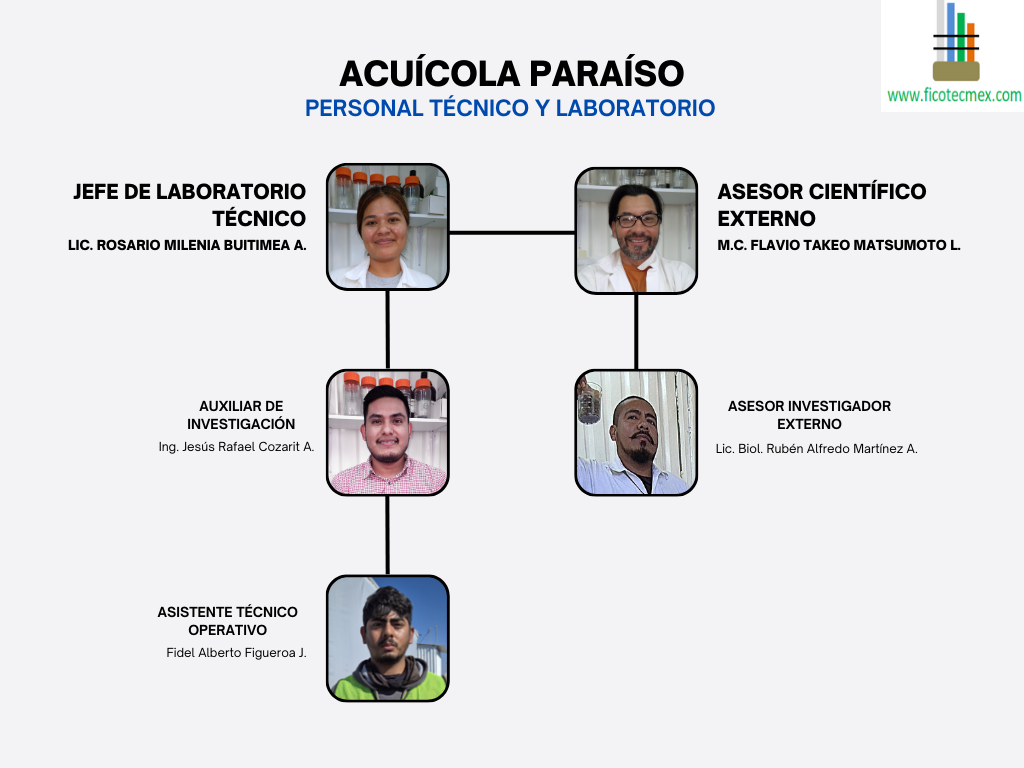 www.ficotecmex.com

ACUÍCOLA PARAÍSO
PERSONAL TÉCNICO Y LABORATORIO

JEFE DE LABORATORIO TÉCNICO
LIC. ROSARIO MILENIA BUITIMEA A.

ASESOR CIENTÍFICO EXTERNO
M.C. FLAVIO TAKEO MATSUMOTO L.

AUXILIAR DE INVESTIGACIÓN
Ing. Jesús Rafael Cozarit A.

ASESOR INVESTIGADOR EXTERNO
Lic. Biol. Rubén Alfredo Martínez A.

ASISTENTE TÉCNICO OPERATIVO
Fidel Alberto Figueroa J.